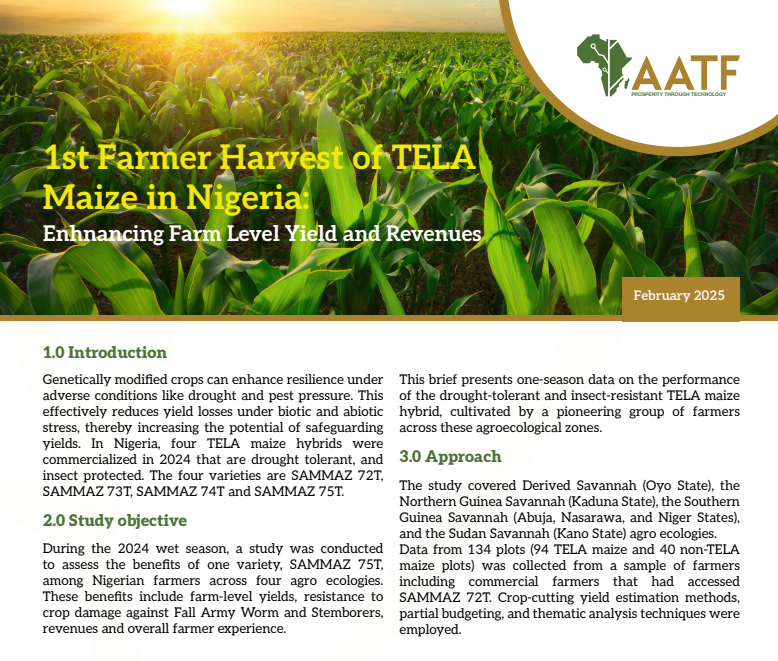 AATF
PROSPERITY THROUGH TECHNOLOGY

1st Farmer Harvest of TELA Maize in Nigeria:

Enhnancing Farm Level Yield and Revenues

February 2025

1.0 Introduction

Genetically modified crops can enhance resilience under adverse conditions like drought and pest pressure. This effectively reduces yield losses under biotic and abiotic stress, thereby increasing the potential of safeguarding yields. In Nigeria, four TELA maize hybrids were commercialized in 2024 that are drought tolerant, and insect protected. The four varieties are SAMMAZ 72T, SAMMAZ 73T, SAMMAZ 74T and SAMMAZ 75T.

2.0 Study objective

During the 2024 wet season, a study was conducted to assess the benefits of one variety, SAMMAZ 75T, among Nigerian farmers across four agro ecologies. These benefits include farm-level yields, resistance to crop damage against Fall Army Worm and Stemborers, revenues and overall farmer experience.

This brief presents one-season data on the performance of the drought-tolerant and insect-resistant TELA maize hybrid, cultivated by a pioneering group of farmers across these agroecological zones.

3.0 Approach

The study covered Derived Savannah (Oyo State), the Northern Guinea Savannah (Kaduna State), the Southern Guinea Savannah (Abuja, Nasarawa, and Niger States), and the Sudan Savannah (Kano State) agro ecologies.
Data from 134 plots (94 TELA maize and 40 non-TELA maize plots) was collected from a sample of farmers including commercial farmers that had accessed SAMMAZ 72T. Crop-cutting yield estimation methods, partial budgeting, and thematic analysis techniques were employed.